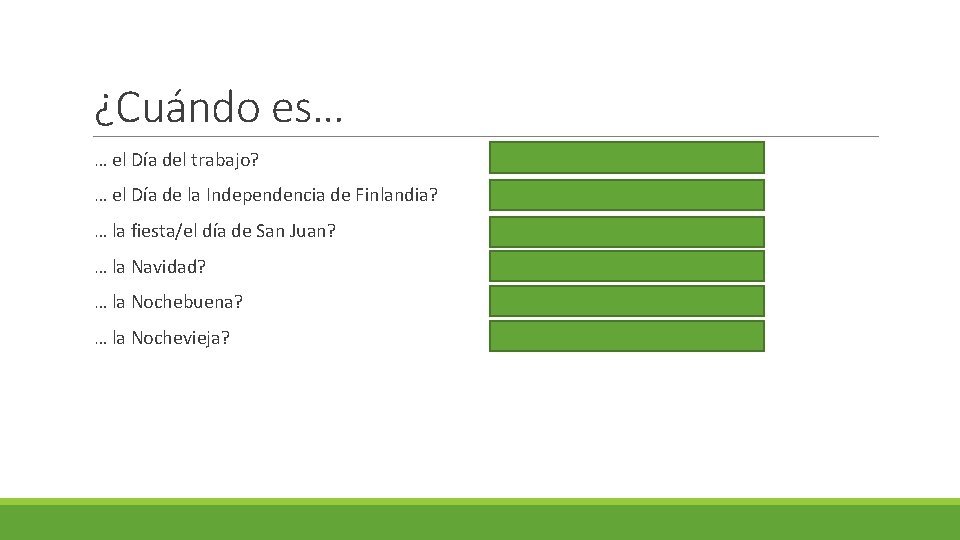 ¿Cuándo es…

… el Día del trabajo?

… el Día de la Independencia de Finlandia?

… la fiesta/el día de San Juan?

… la Navidad?

… la Nochebuena?

… la Nochevieja?